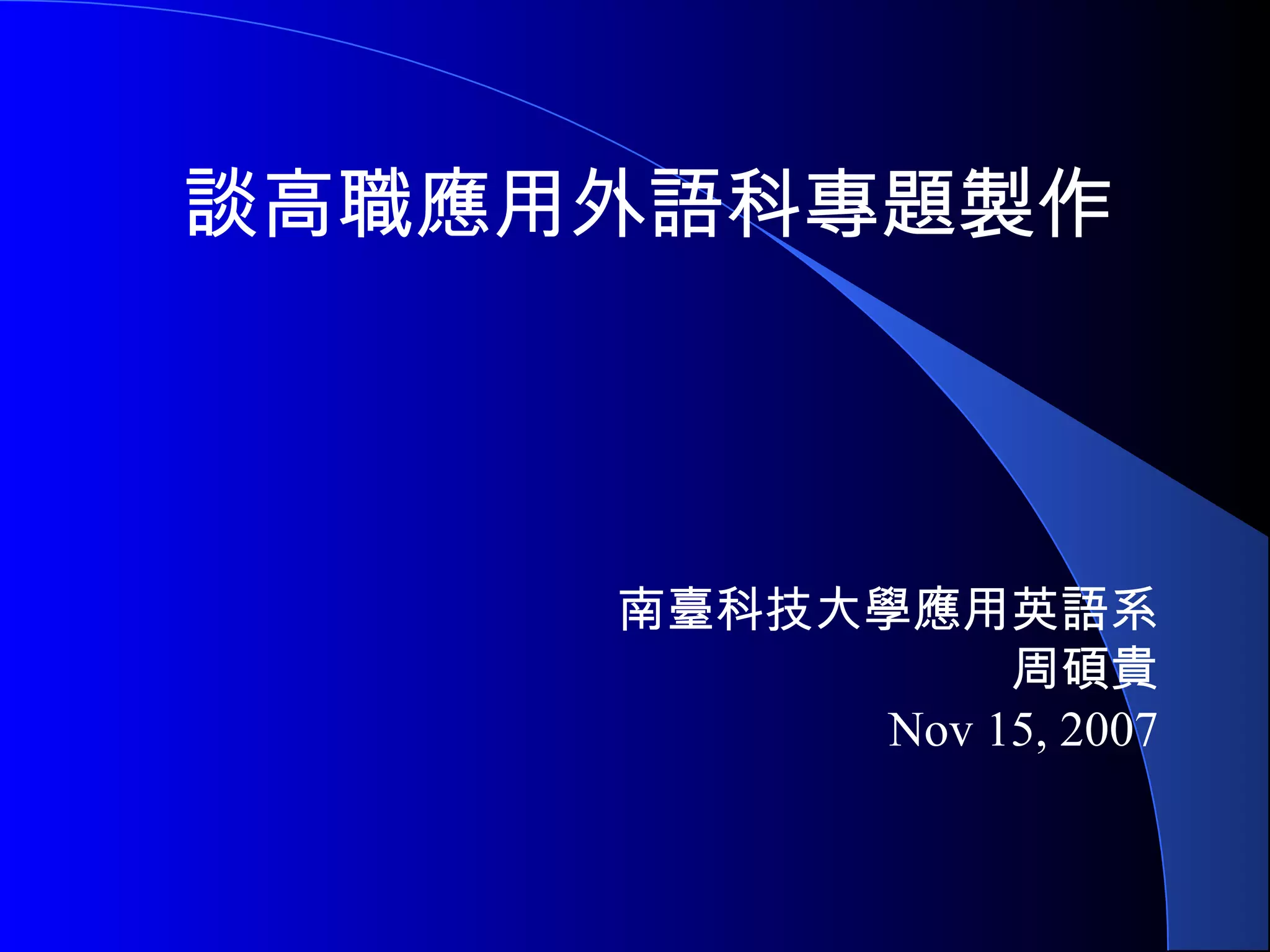 談高職應用外語科專題製作

南臺科技大學應用英語系
周碩貴
Nov 15, 2007